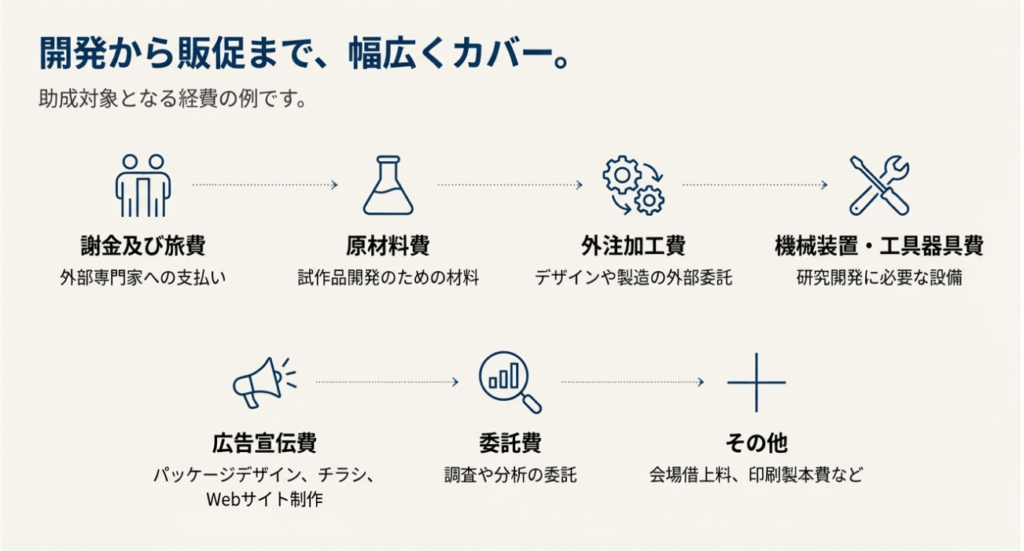 開発から販促まで、幅広くカバー。

助成対象となる経費の例です。

謝金及び旅費
外部専門家への支払い

原材料費
試作品開発のための材料

外注加工費
デザインや製造の外部委託

機械装置・工具器具費
研究開発に必要な設備

広告宣伝費
パッケージデザイン、チラシ、Webサイト制作

委託費
調査や分析の委託

その他
会場借上料、印刷製本費など